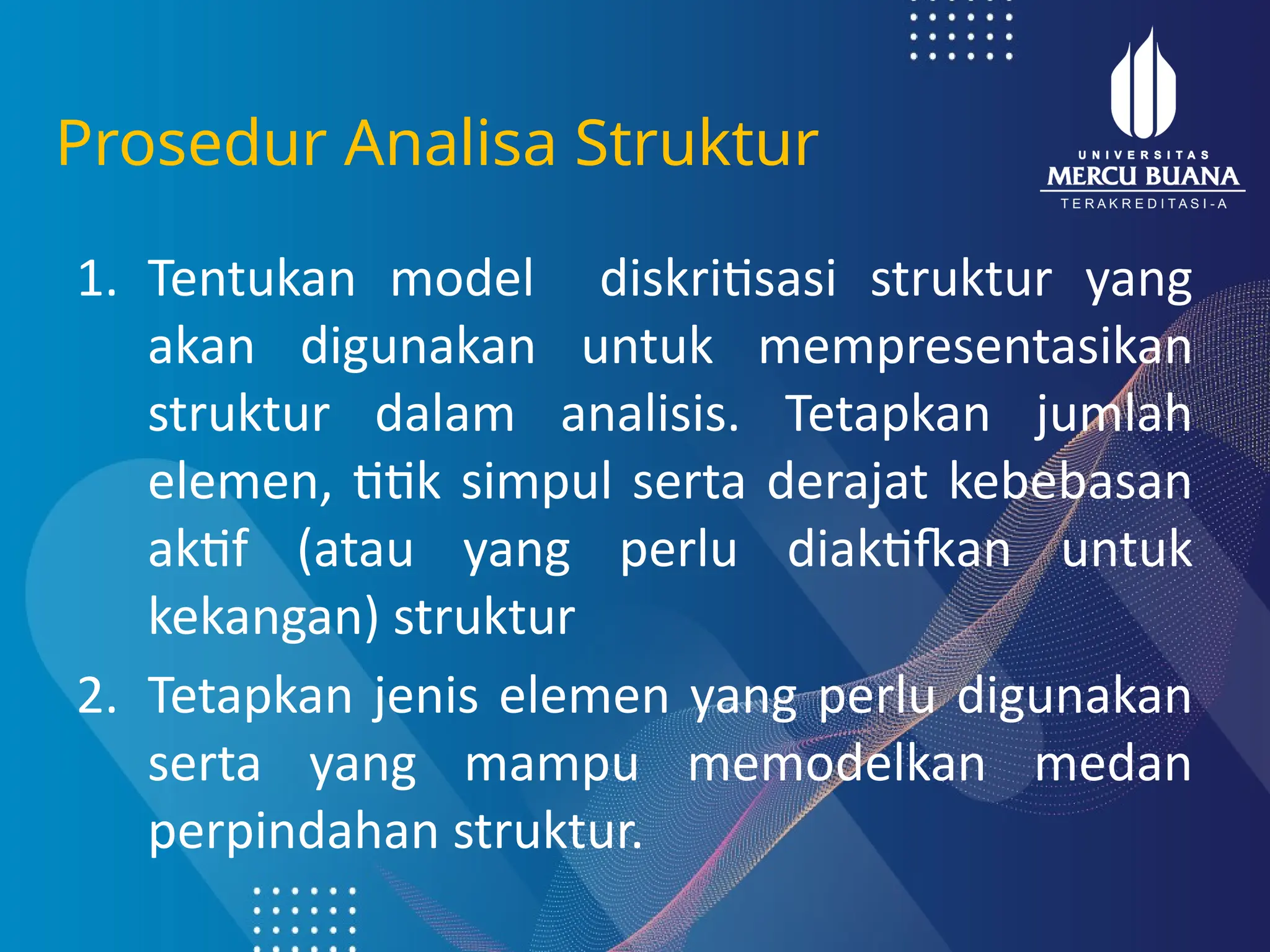 Prosedur Analisa Struktur

UNIVERSITAS
MERCU BUANA
TERAKREDITASI-A

1. Tentukan model diskritisasi struktur yang akan digunakan untuk mempresentasikan struktur dalam analisis. Tetapkan jumlah elemen, titik simpul serta derajat kebebasan aktif (atau yang perlu diaktifkan untuk kekangan) struktur

2. Tetapkan jenis elemen yang perlu digunakan serta yang mampu memodelkan medan perpindahan struktur.